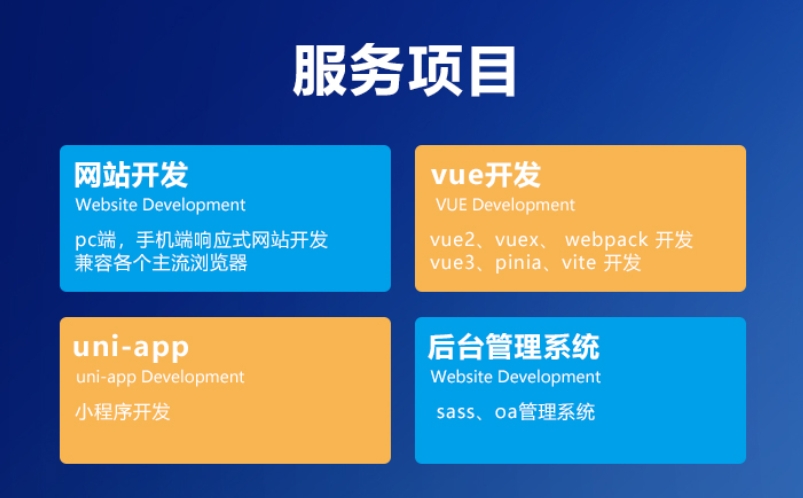 服务项目

网站开发
Website Development
pc端，手机端响应式网站开发
兼容各个主流浏览器

vue开发
VUE Development
vue2、vuex、 webpack 开发
vue3、pinia、vite 开发

uni-app
uni-app Development
小程序开发

后台管理系统
Website Development
sass、oa管理系统